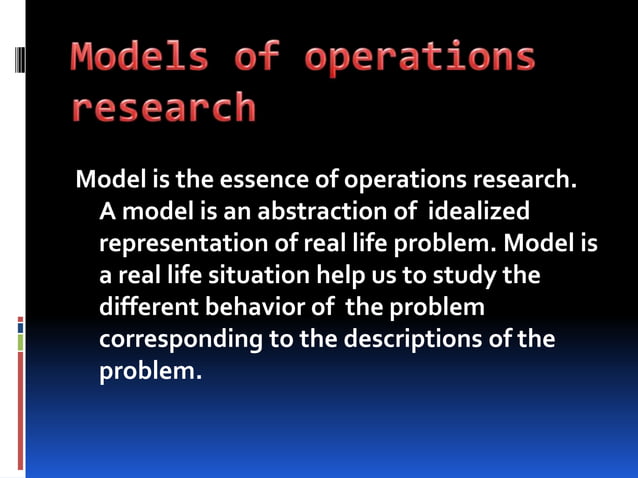 Models of operations research

Model is the essence of operations research. A model is an abstraction of idealized representation of real life problem. Model is a real life situation help us to study the different behavior of the problem corresponding to the descriptions of the problem.